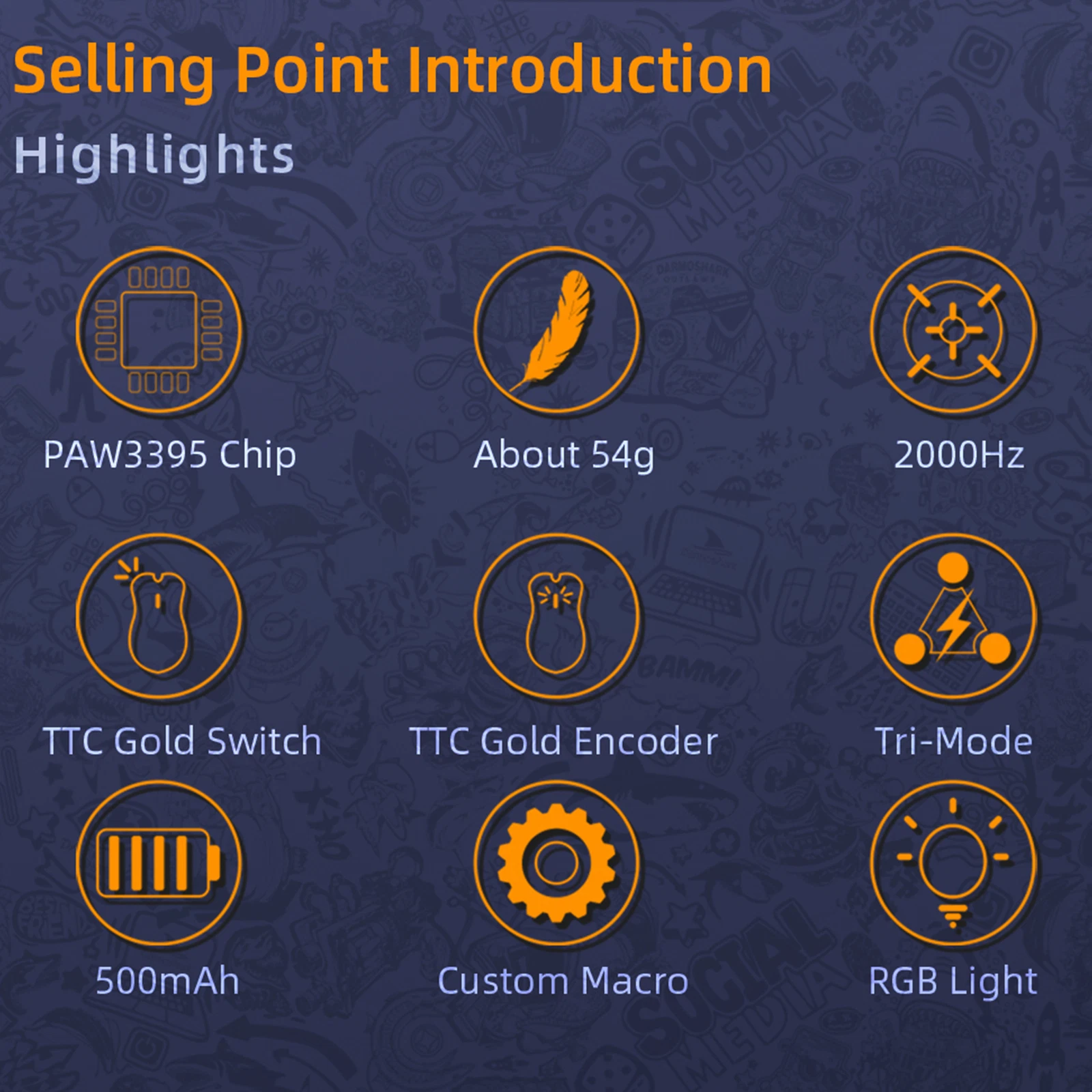 Selling Point Introduction

Highlights

PAW3395 Chip

About 54g

2000Hz

TTC Gold Switch

TTC Gold Encoder

Tri-Mode

500mAh

Custom Macro

RGB Light